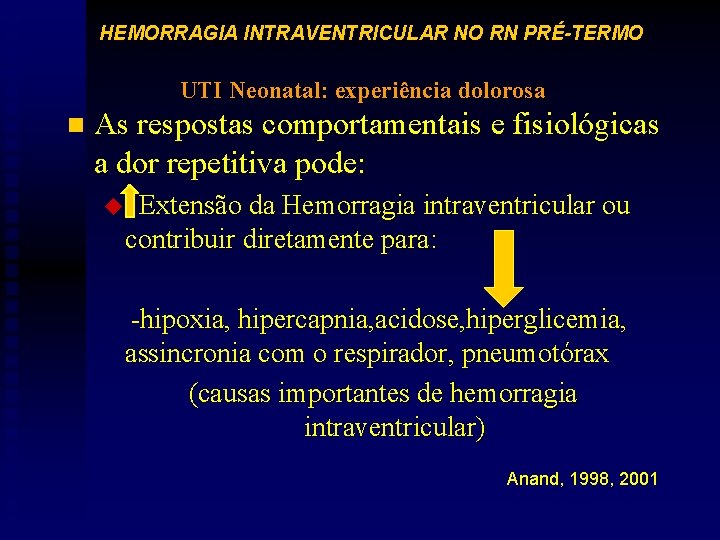 HEMORRAGIA INTRAVENTRICULAR NO RN PRÉ-TERMO

UTI Neonatal: experiência dolorosa

As respostas comportamentais e fisiológicas a dor repetitiva pode:

Extensão da Hemorragia intraventricular ou contribuir diretamente para:

-hipoxia, hipercapnia,acidose,hiperglicemia, assincronia com o respirador, pneumotórax

(causas importantes de hemorragia intraventricular)

Anand, 1998, 2001